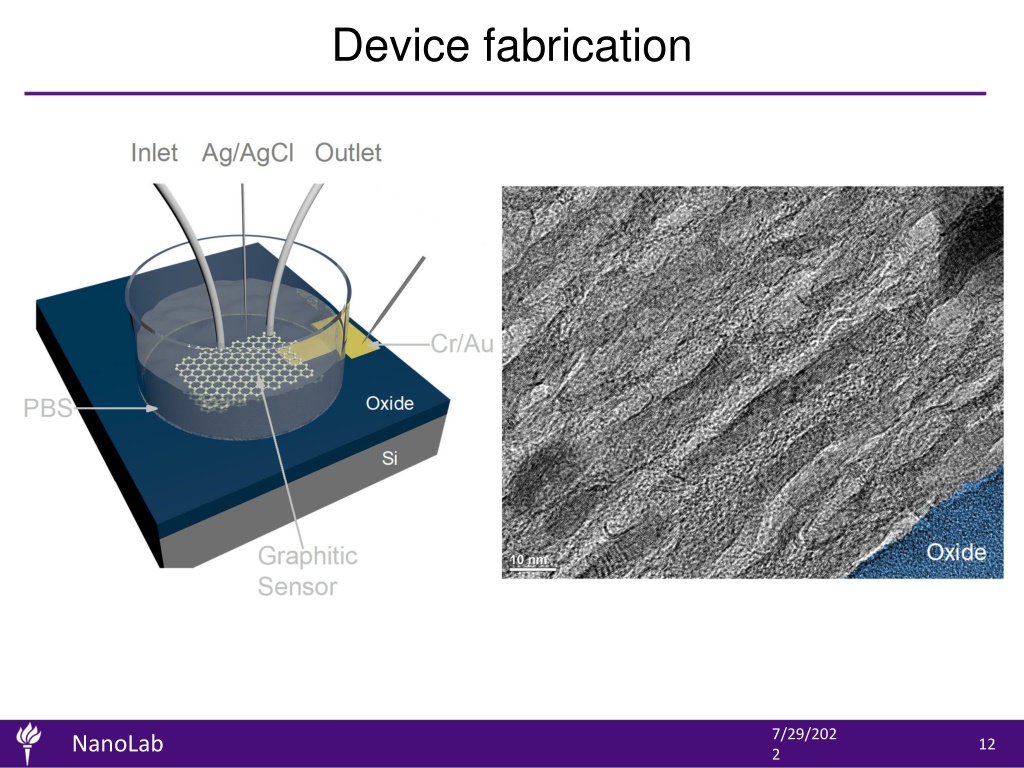 Device fabrication

Inlet Ag/AgCl Outlet

Cr/Au

PBS

Oxide

Si

Graphitic Sensor

10 nm

Oxide

NanoLab

7/29/2022

12